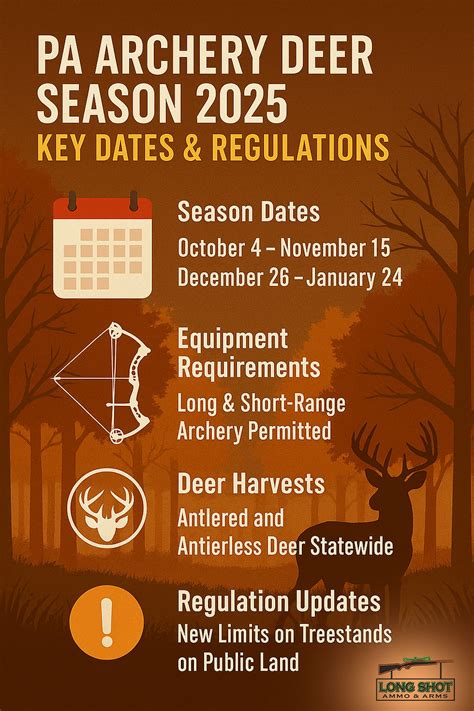 PA ARCHERY DEER SEASON 2025
KEY DATES & REGULATIONS

Season Dates
October 4 – November 15
December 26 – January 24

Equipment Requirements
Long & Short-Range Archery Permitted

Deer Harvests
Antlered and Antierless Deer Statewide

Regulation Updates
New Limits on Treestands on Public Land

LONG SHOT
AMMO & ARMS